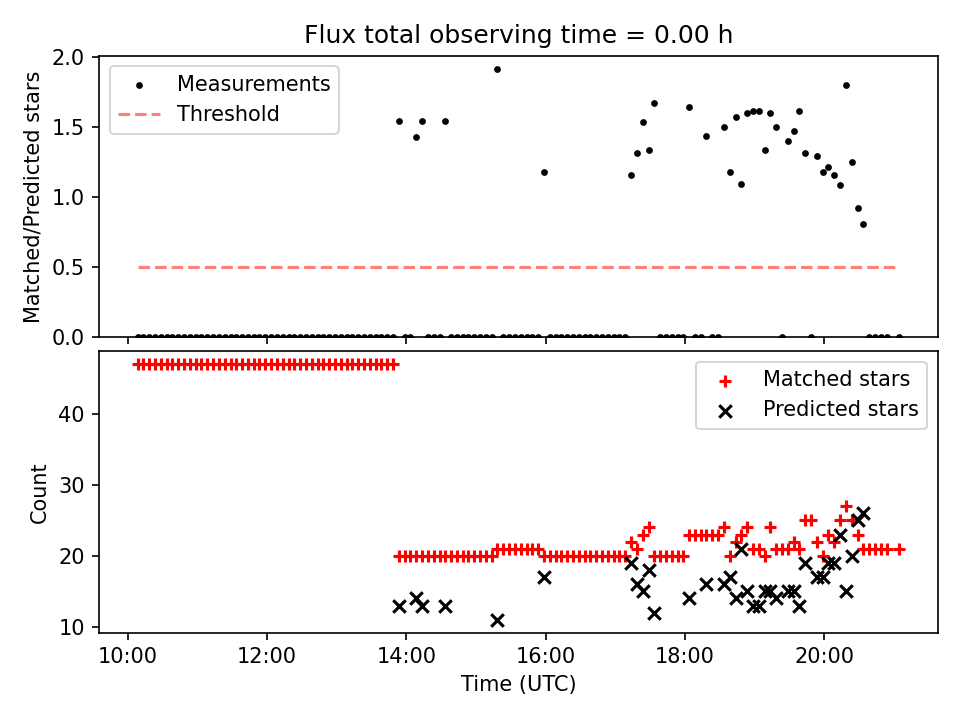 Flux total observing time = 0.00 h

Matched/Predicted stars

2.0
1.5
1.0
0.5
0.0

Measurements
Threshold

Count

40
30
20
10

Matched stars
Predicted stars

10:00
12:00
14:00
16:00
18:00
20:00

Time (UTC)